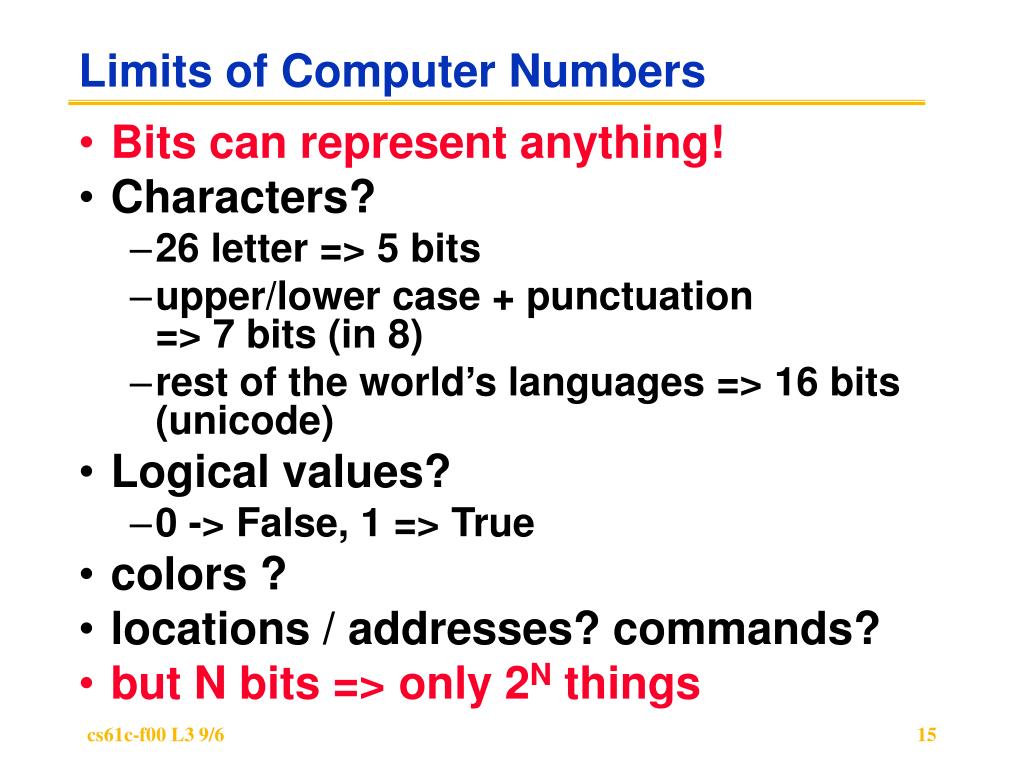 Limits of Computer Numbers

• Bits can represent anything!
• Characters?
– 26 letter => 5 bits
– upper/lower case + punctuation => 7 bits (in 8)
– rest of the world's languages => 16 bits (unicode)
• Logical values?
– 0 -> False, 1 => True
• colors ?
• locations / addresses? commands?
• but N bits => only $2^N$ things

cs61c-f00 L3 9/6

15